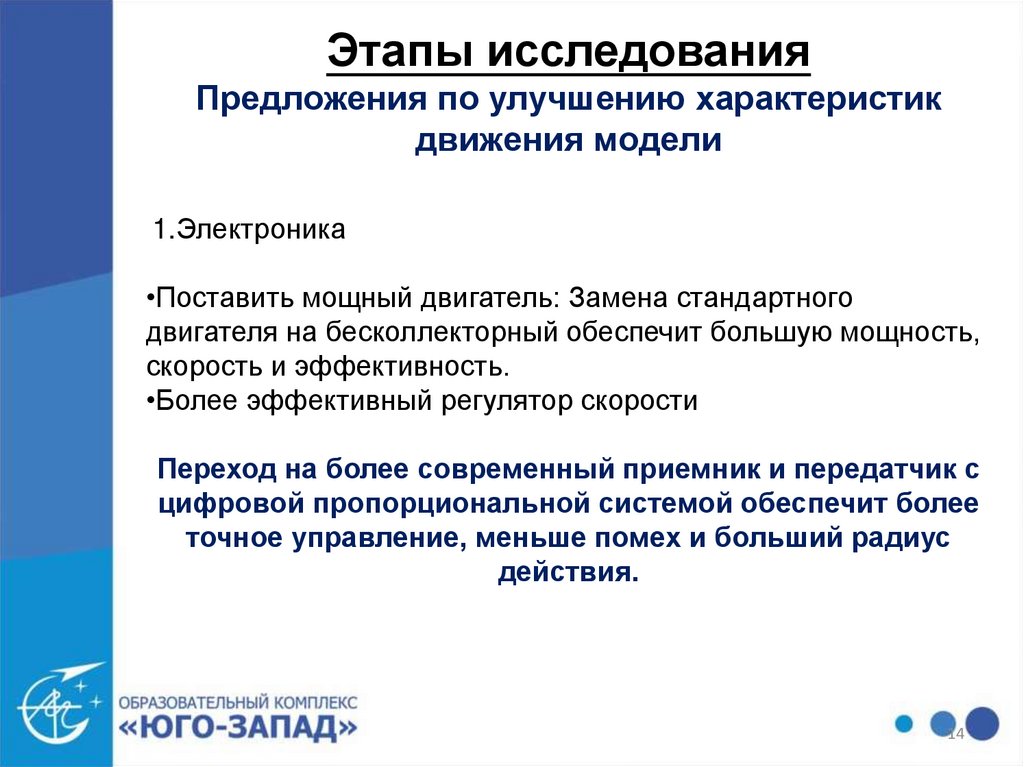 Этапы исследования
Предложения по улучшению характеристик движения модели

1.Электроника

•Поставить мощный двигатель: Замена стандартного двигателя на бесколлекторный обеспечит большую мощность, скорость и эффективность.
•Более эффективный регулятор скорости

Переход на более современный приемник и передатчик с цифровой пропорциональной системой обеспечит более точное управление, меньше помех и больший радиус действия.

ОБРАЗОВАТЕЛЬНЫЙ КОМПЛЕКС
«ЮГО-ЗАПАД»

14